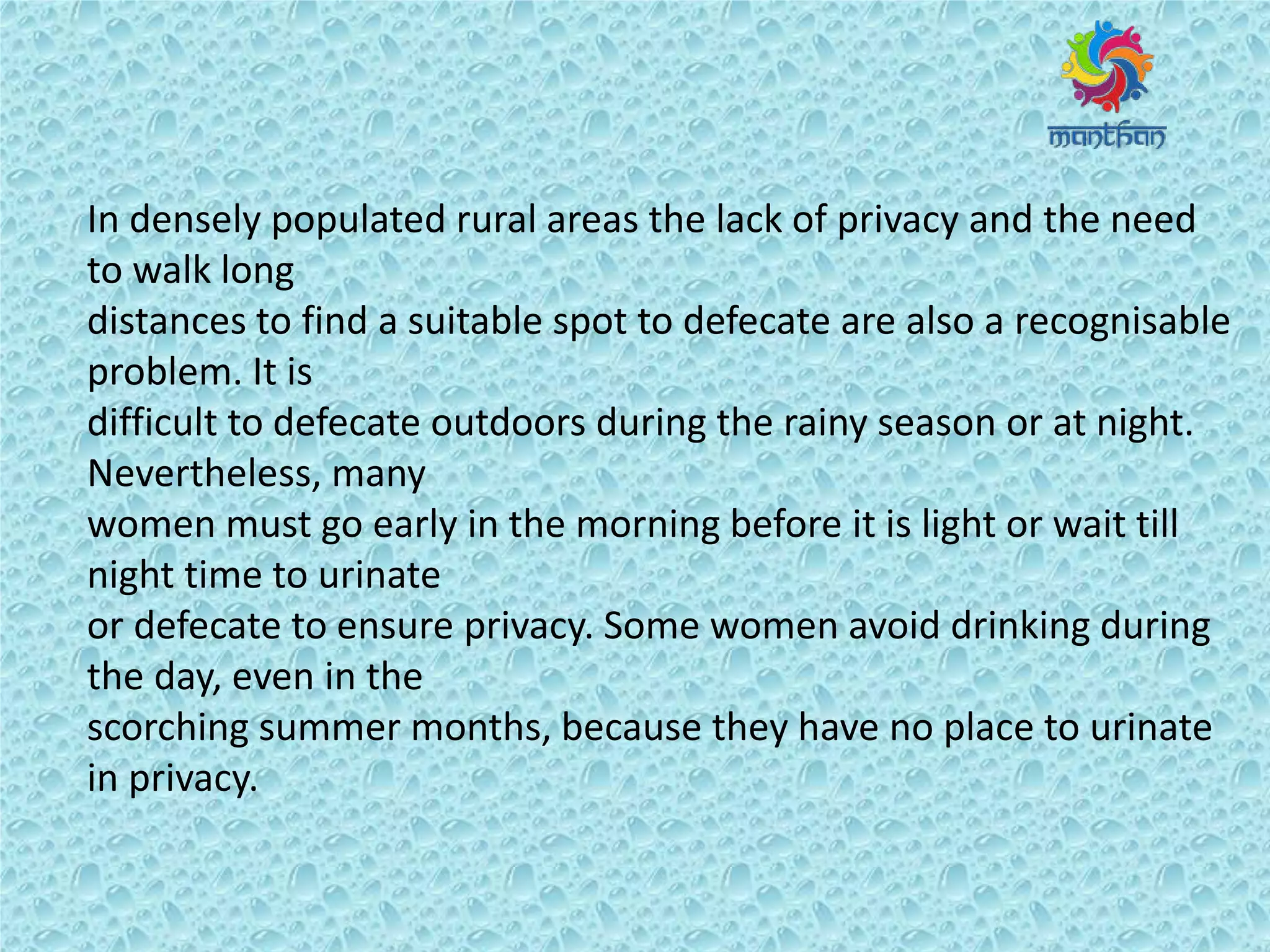 manthan

In densely populated rural areas the lack of privacy and the need to walk long distances to find a suitable spot to defecate are also a recognisable problem. It is difficult to defecate outdoors during the rainy season or at night. Nevertheless, many women must go early in the morning before it is light or wait till night time to urinate or defecate to ensure privacy. Some women avoid drinking during the day, even in the scorching summer months, because they have no place to urinate in privacy.